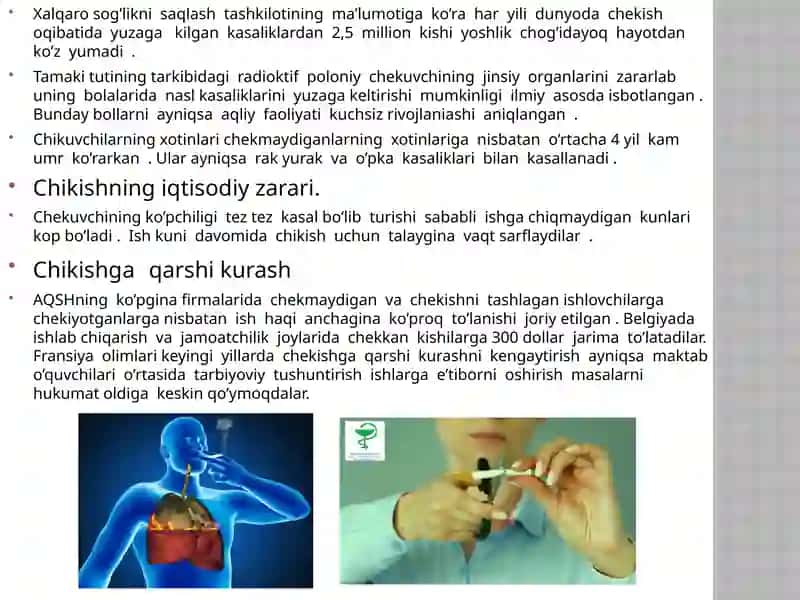 • Xalqaro sog'likni saqlash tashkilotining ma'lumotiga ko'ra har yili dunyoda chekish oqibatida yuzaga kilgan kasaliklardan 2,5 million kishi yoshlik chog'idayoq hayotdan ko'z yumadi .

• Tamaki tutining tarkibidagi radioktif poloniy chekuvchining jinsiy organlarini zararlab uning bolalarida nasl kasaliklarini yuzaga keltirishi mumkinligi ilmiy asosda isbotlangan . Bunday bollarni ayniqsa aqliy faoliyati kuchsiz rivojlaniashi aniqlangan .

• Chikuvchilarning xotinlari chekmaydiganlarning xotinlariga nisbatan o'rtacha 4 yil kam umr ko'rarkan . Ular ayniqsa rak yurak va o'pka kasaliklari bilan kasallanadi .

• Chikishning iqtisodiy zarari.

• Chekuvchining ko'pchiligi tez tez kasal bo'lib turishi sababli ishga chiqmaydigan kunlari kop bo'ladi . Ish kuni davomida chikish uchun talaygina vaqt sarflaydilar .

• Chikishga qarshi kurash

• AQSHning ko'pgina firmalarida chekmaydigan va chekishni tashlagan ishlovchilarga chekiyotganlarga nisbatan ish haqi anchagina ko'proq to'lanishi joriy etilgan . Belgiyada ishlab chiqarish va jamoatchilik joylarida chekkan kishilarga 300 dollar jarima to'latadilar. Fransiya olimlari keyingi yillarda chekishga qarshi kurashni kengaytirish ayniqsa maktab o'quvchilari o'rtasida tarbiyoviy tushuntirish ishlarga e'tiborni oshirish masalarni hukumat oldiga keskin qo'ymoqdalar.